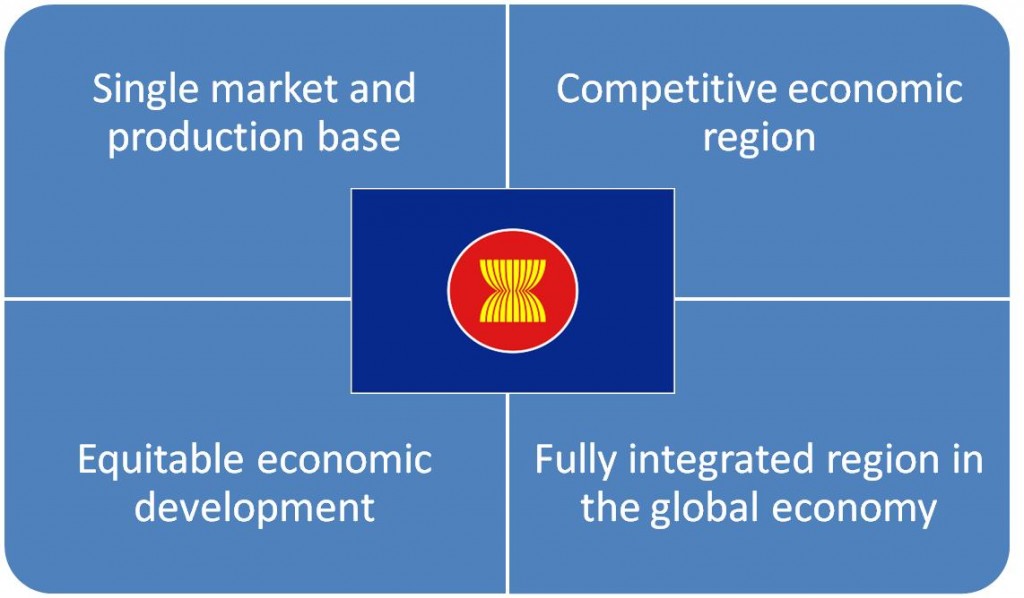 Single market and production base

Competitive economic region

Equitable economic development

Fully integrated region in the global economy